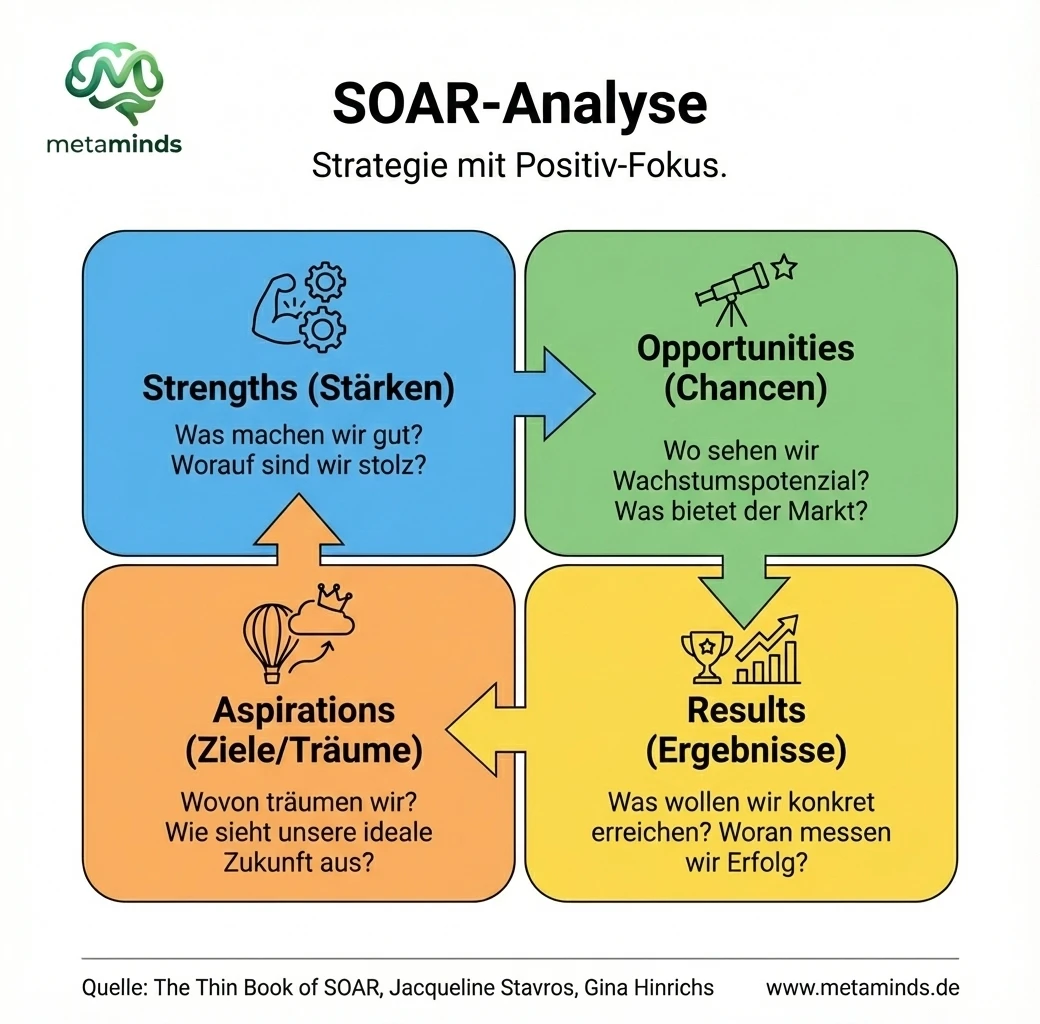 metaminds

SOAR-Analyse

Strategie mit Positiv-Fokus.

Strengths (Stärken)

Was machen wir gut? Worauf sind wir stolz?

Opportunities (Chancen)

Wo sehen wir Wachstumspotenzial? Was bietet der Markt?

Aspirations (Ziele/Träume)

Wovon träumen wir? Wie sieht unsere ideale Zukunft aus?

Results (Ergebnisse)

Was wollen wir konkret erreichen? Woran messen wir Erfolg?

Quelle: The Thin Book of SOAR, Jacqueline Stavros, Gina Hinrichs

www.metaminds.de